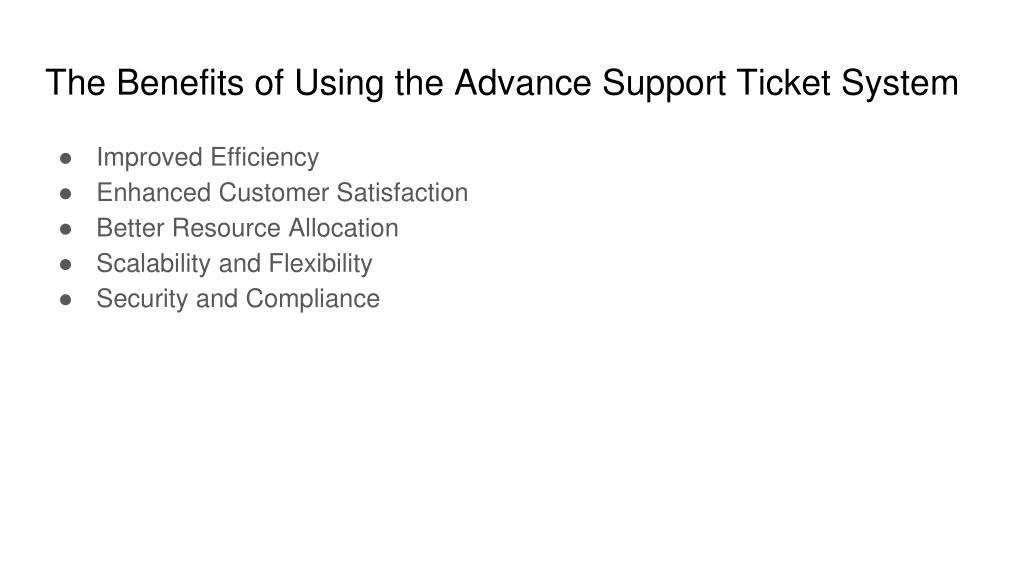 The Benefits of Using the Advance Support Ticket System

● Improved Efficiency
● Enhanced Customer Satisfaction
● Better Resource Allocation
● Scalability and Flexibility
● Security and Compliance